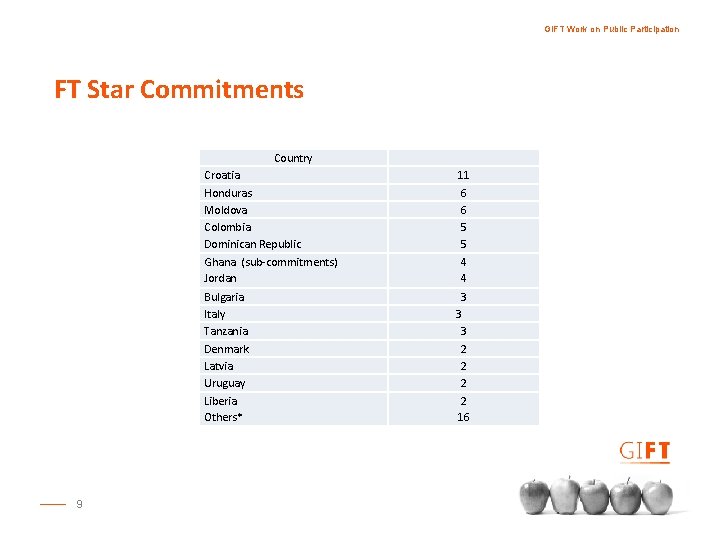 GIFT Work on Public Participation

FT Star Commitments

| Country | |
|---|---|
| Croatia | 11 |
| Honduras | 6 |
| Moldova | 6 |
| Colombia | 5 |
| Dominican Republic | 5 |
| Ghana (sub-commitments) | 4 |
| Jordan | 4 |
| Bulgaria | 3 |
| Italy | 3 |
| Tanzania | 3 |
| Denmark | 2 |
| Latvia | 2 |
| Uruguay | 2 |
| Liberia | 2 |
| Others* | 16 |

GIFT

9